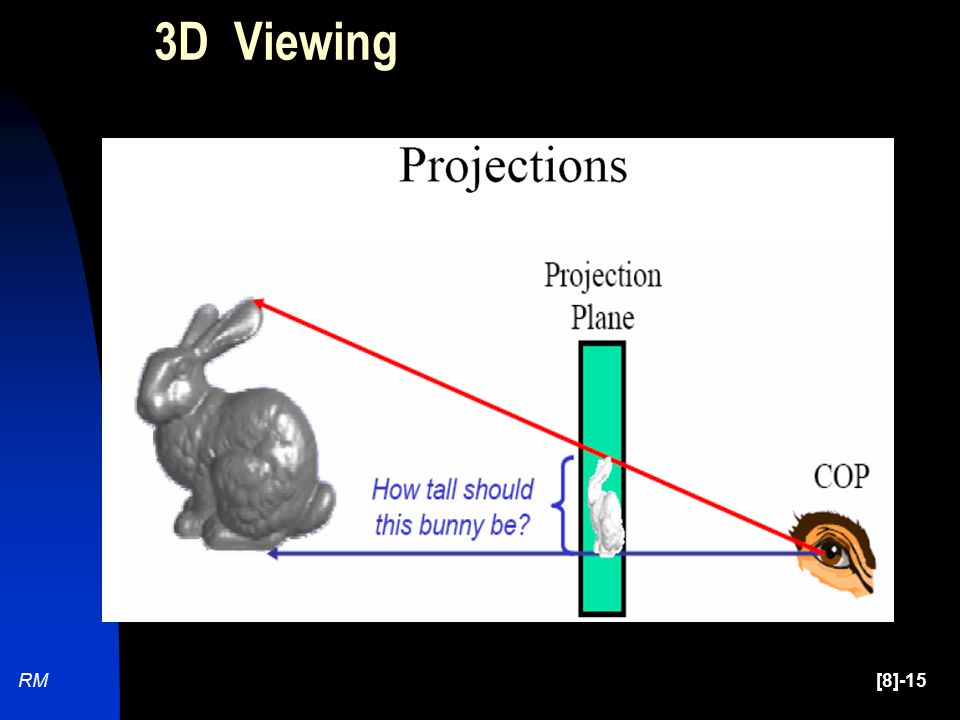 3D Viewing

Projections

Projection Plane

How tall should this bunny be?

COP

RM

[8]-15